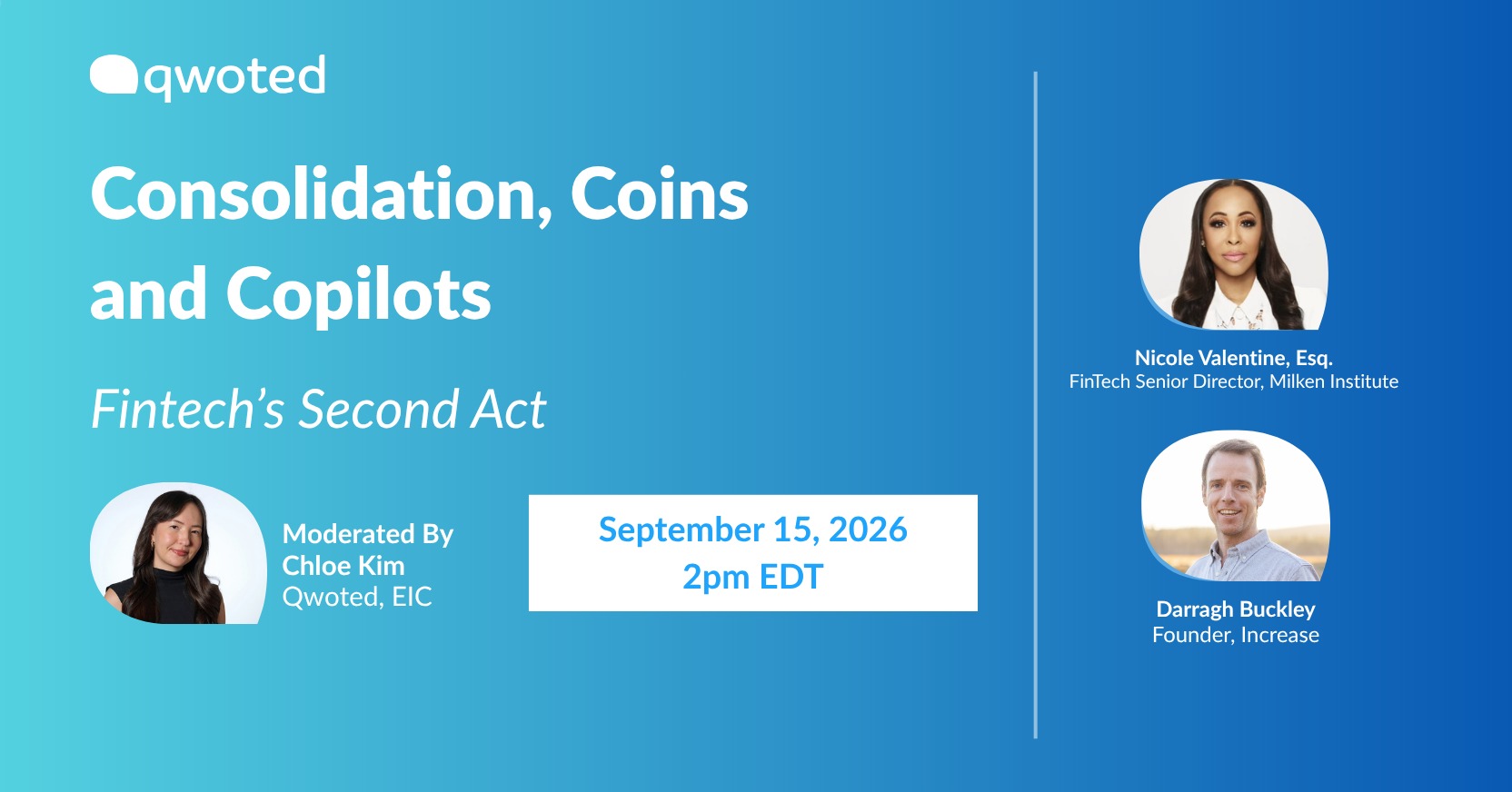 qwoted

Consolidation, Coins and Copilots

Fintech's Second Act

Moderated By
Chloe Kim
Qwoted, EIC

September 15, 2026
2pm EDT

Nicole Valentine, Esq.
FinTech Senior Director, Milken Institute

Darragh Buckley
Founder, Increase